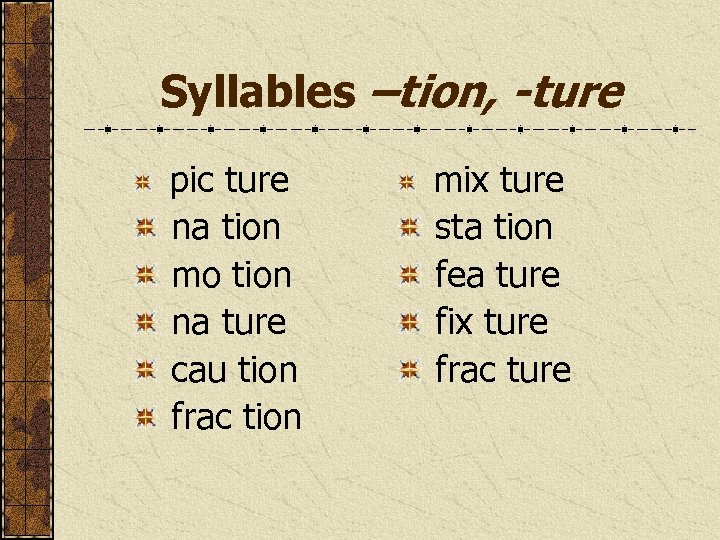 Syllables –tion, -ture

pic ture
na tion
mo tion
na ture
cau tion
frac tion

mix ture
sta tion
fea ture
fix ture
frac ture